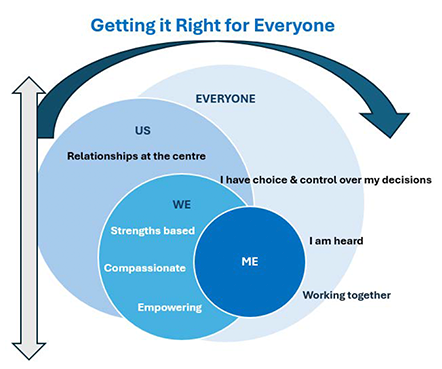 Getting it Right for Everyone

EVERYONE

US

Relationships at the centre

I have choice & control over my decisions

WE

Strengths based

Compassionate

Empowering

ME

I am heard

Working together